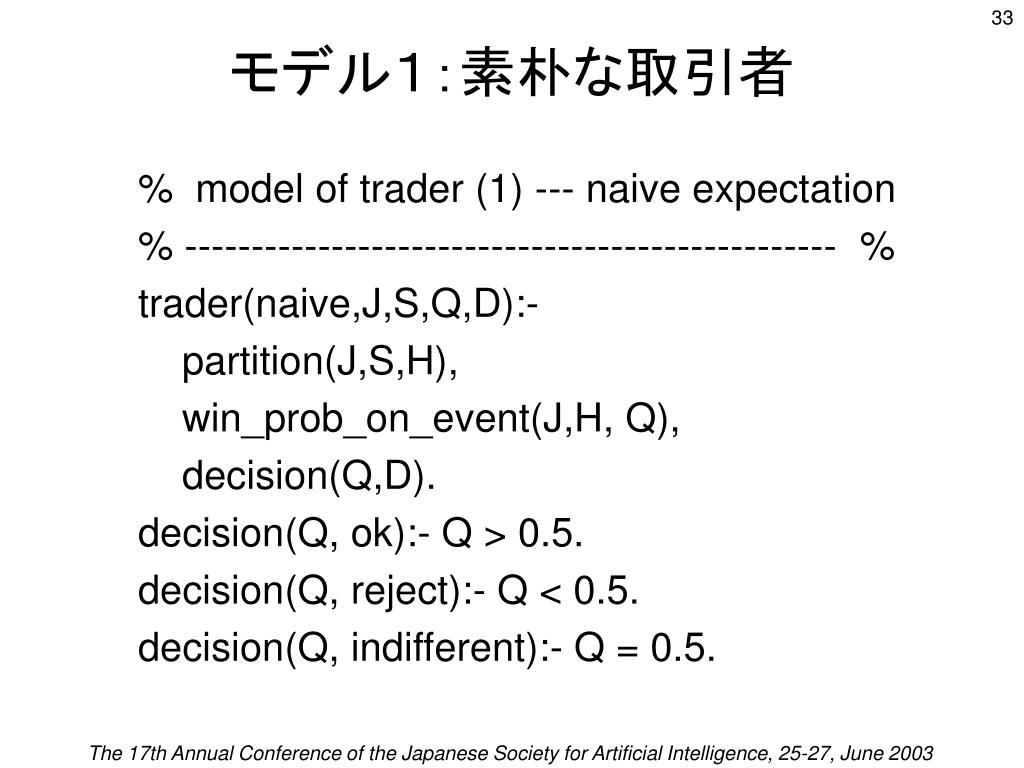 33

モデル１：素朴な取引者

% model of trader (1) --- naive expectation
% ----------------------------------------------- %
trader(naive,J,S,Q,D):-
partition(J,S,H),
win_prob_on_event(J,H, Q),
decision(Q,D).
decision(Q, ok):- Q > 0.5.
decision(Q, reject):- Q < 0.5.
decision(Q, indifferent):- Q = 0.5.

The 17th Annual Conference of the Japanese Society for Artificial Intelligence, 25-27, June 2003